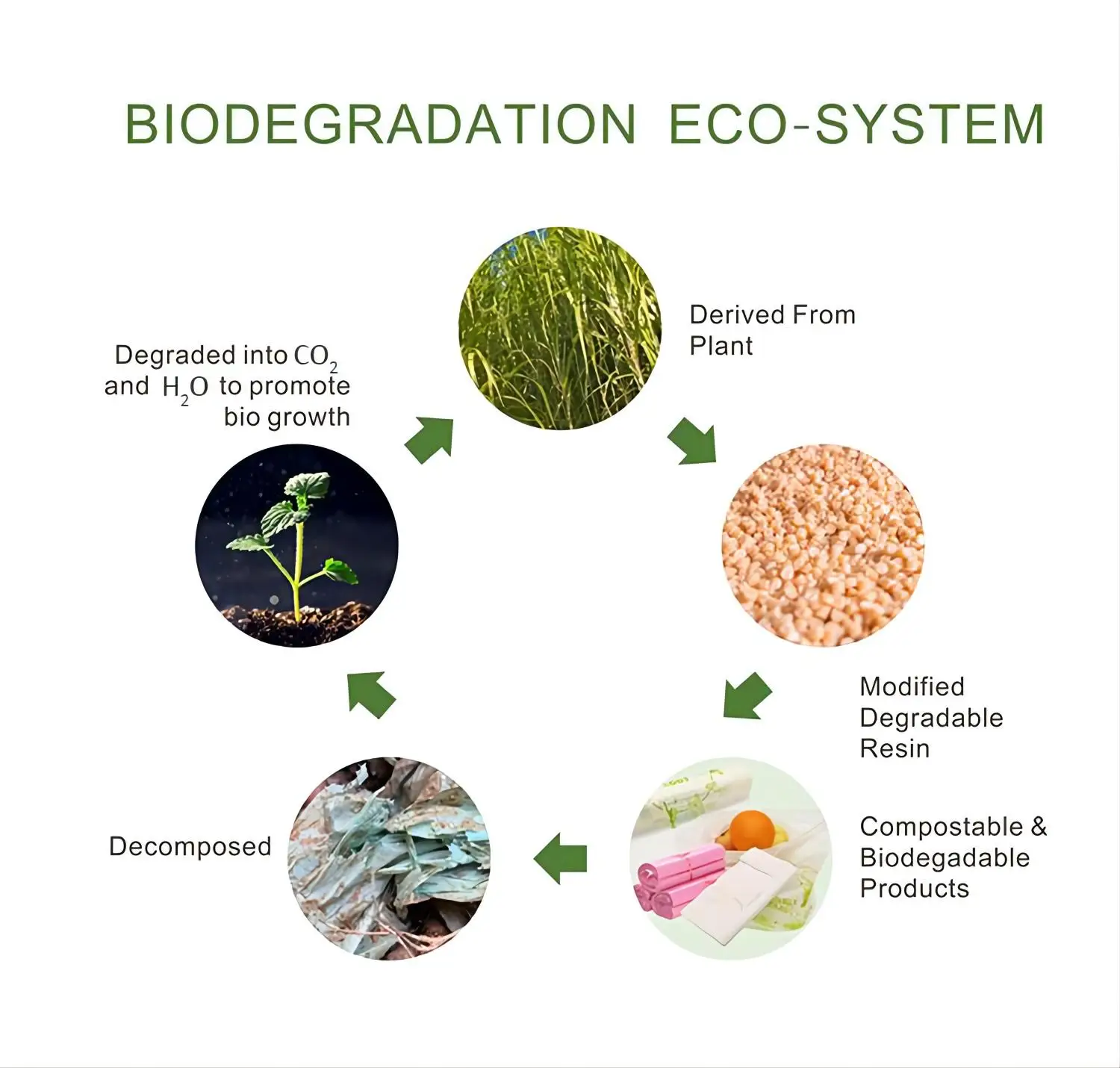 BIODEGRADATION ECO-SYSTEM

Derived From Plant

Modified Degradable Resin

Compostable & Biodegadable Products

Decomposed

Degraded into $CO_2$ and $H_2O$ to promote bio growth